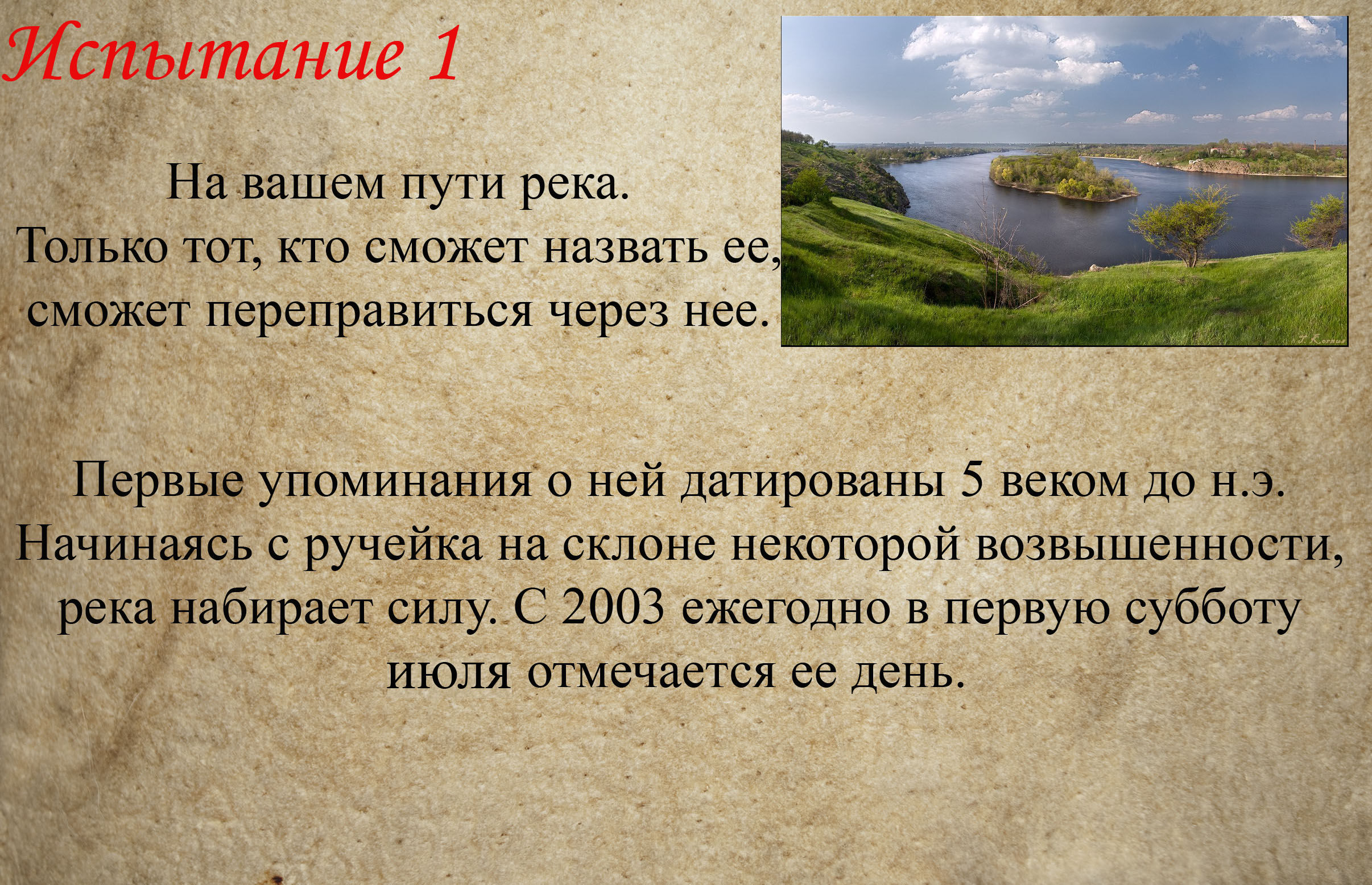 Испытание 1

На вашем пути река.
Только тот, кто сможет назвать ее, сможет переправиться через нее.

Первые упоминания о ней датированы 5 веком до н.э. Начинаясь с ручейка на склоне некоторой возвышенности, река набирает силу. С 2003 ежегодно в первую субботу июля отмечается ее день.